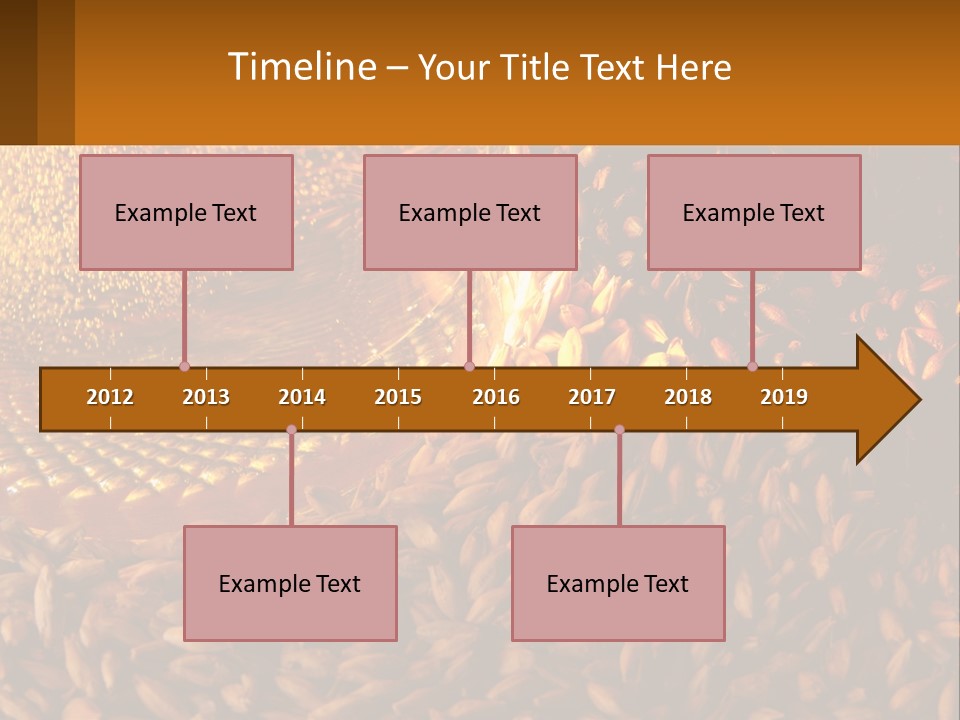 Timeline – Your Title Text Here

Example Text

Example Text

Example Text

2012 2013 2014 2015 2016 2017 2018 2019

Example Text

Example Text